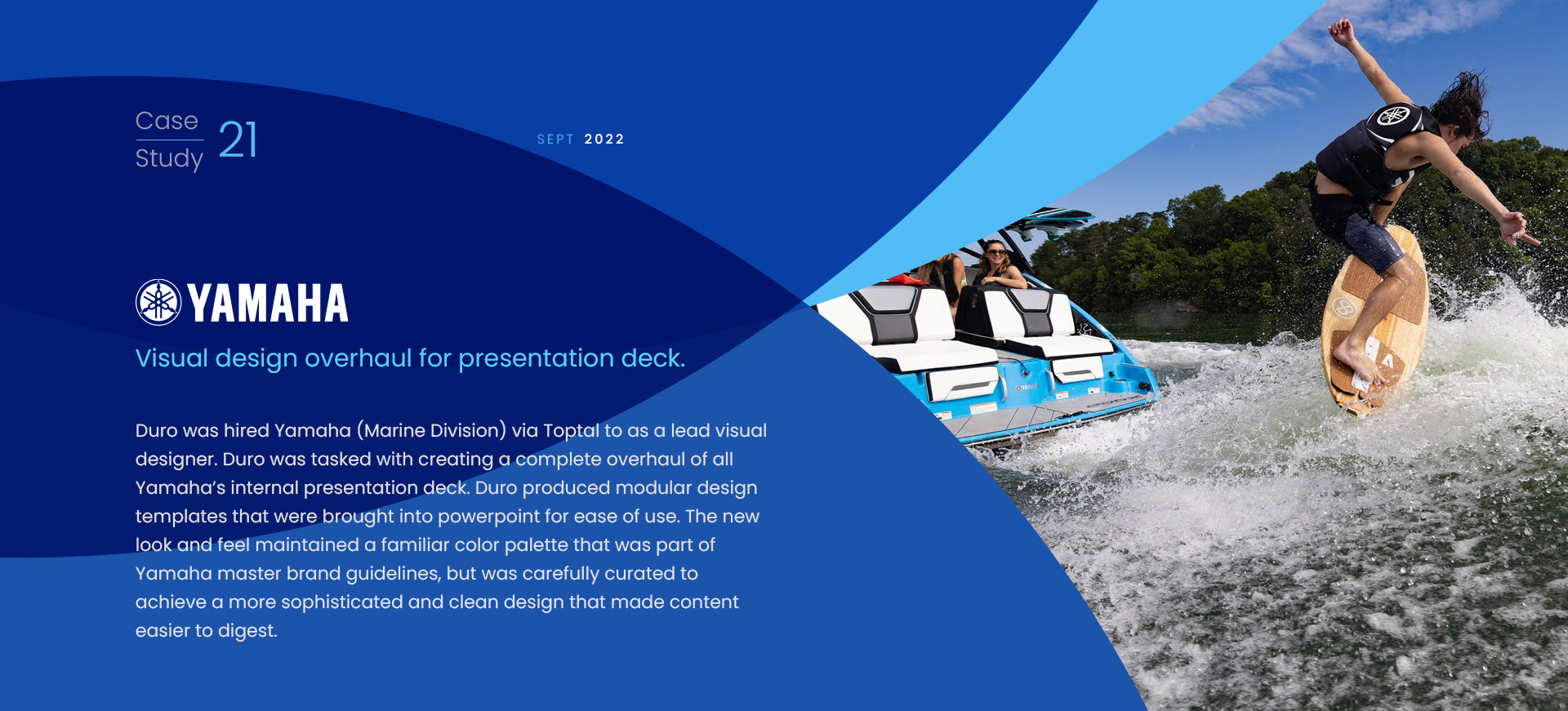 Case Study 21

SEPT 2022

YAMAHA

Visual design overhaul for presentation deck.

Duro was hired Yamaha (Marine Division) via Toptal to as a lead visual designer. Duro was tasked with creating a complete overhaul of all Yamaha's internal presentation deck. Duro produced modular design templates that were brought into powerpoint for ease of use. The new look and feel maintained a familiar color palette that was part of Yamaha master brand guidelines, but was carefully curated to achieve a more sophisticated and clean design that made content easier to digest.